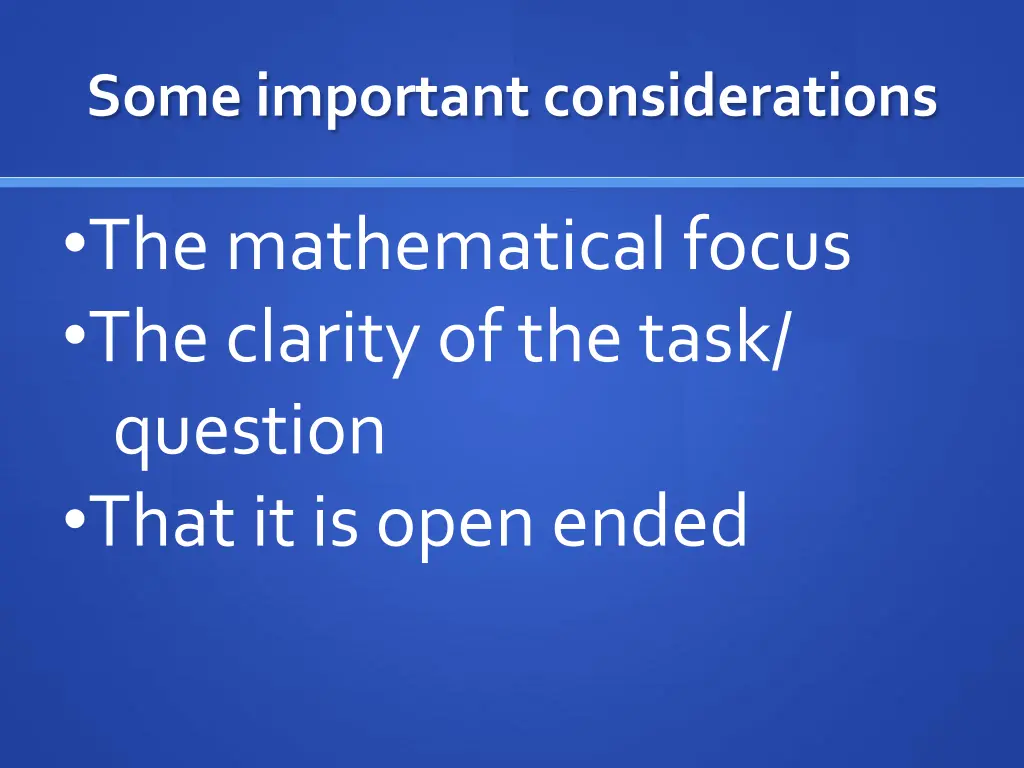 Some important considerations

•The mathematical focus
•The clarity of the task/ question
•That it is open ended